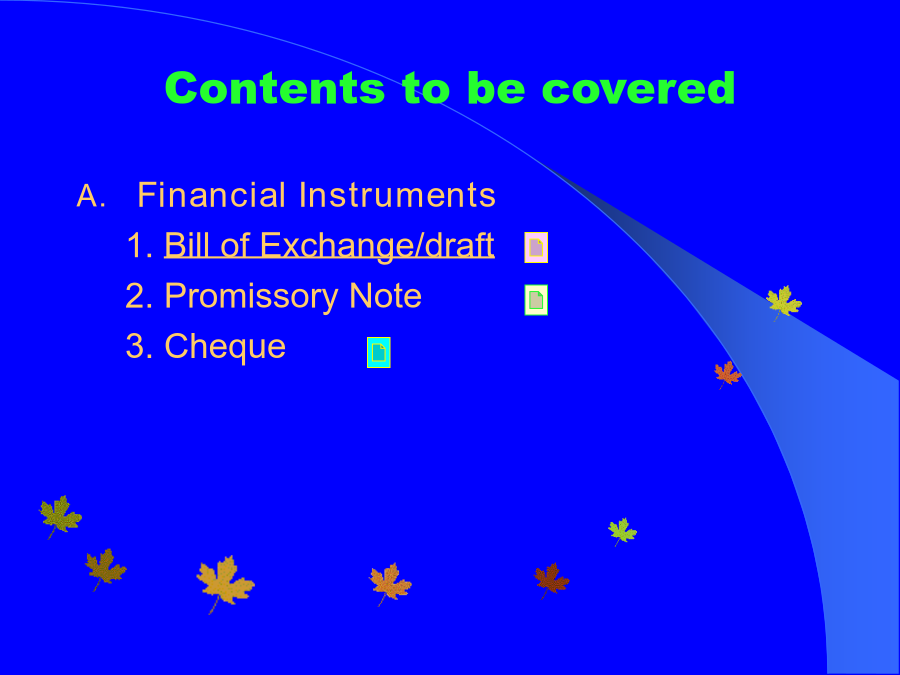 Contents to be covered

A. Financial Instruments

1. Bill of Exchange/draft

2. Promissory Note

3. Cheque